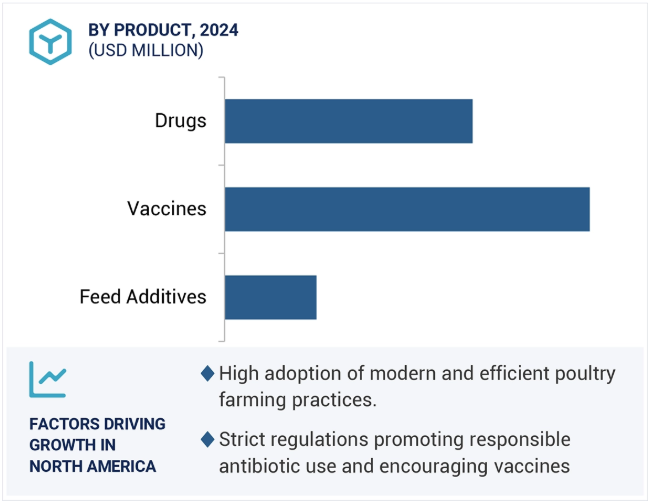 BY PRODUCT, 2024
(USD MILLION)

Drugs

Vaccines

Feed Additives

FACTORS DRIVING GROWTH IN NORTH AMERICA

◆ High adoption of modern and efficient poultry farming practices.

◆ Strict regulations promoting responsible antibiotic use and encouraging vaccines